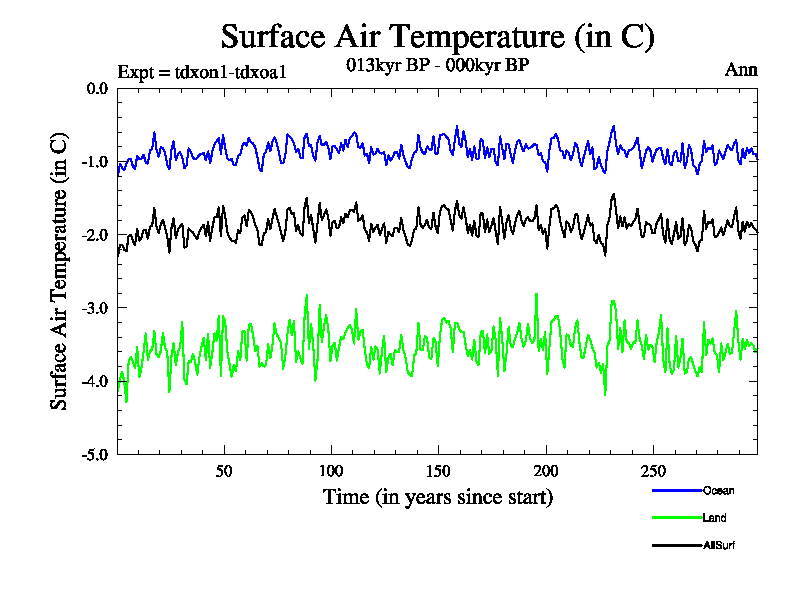 Surface Air Temperature (in C)

Expt = tdxon1-tdxoa1

013kyr BP - 000kyr BP

Ann

Surface Air Temperature (in C)

0.0

-1.0

-2.0

-3.0

-4.0

-5.0

50

100

150

200

250

Time (in years since start)

Ocean

Land

AllSurf